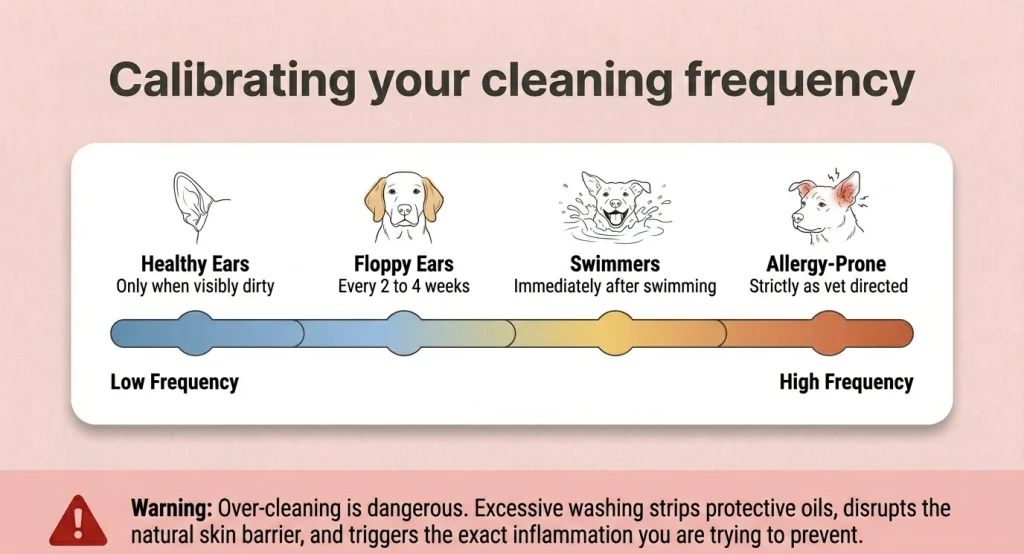 Calibrating your cleaning frequency

Healthy Ears
Only when visibly dirty

Floppy Ears
Every 2 to 4 weeks

Swimmers
Immediately after swimming

Allergy-Prone
Strictly as vet directed

Low Frequency

High Frequency

Warning: Over-cleaning is dangerous. Excessive washing strips protective oils, disrupts the natural skin barrier, and triggers the exact inflammation you are trying to prevent.